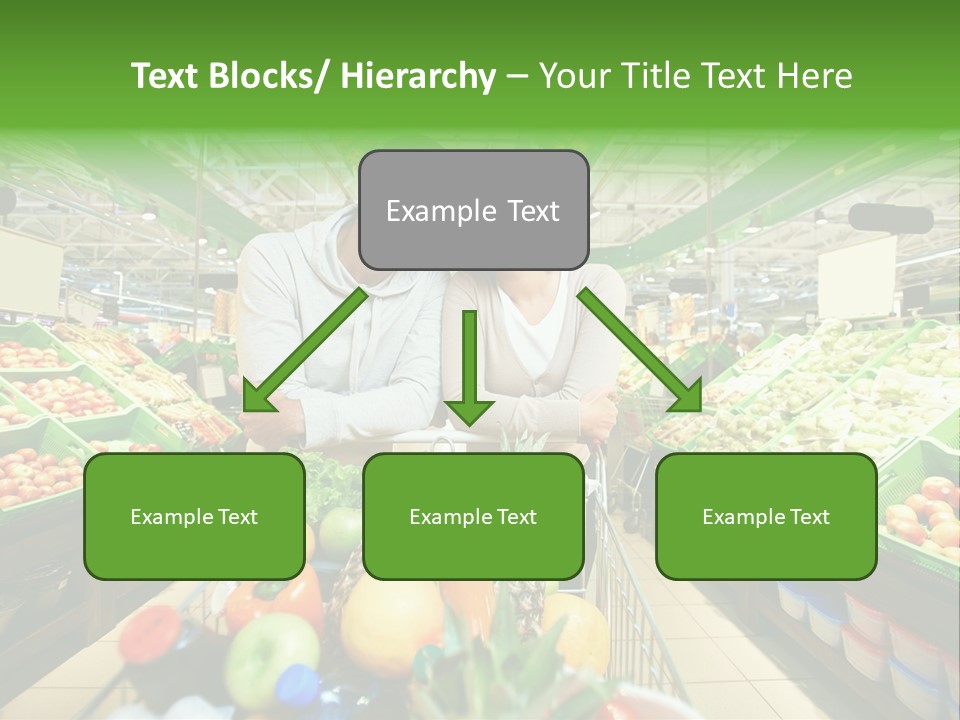 Text Blocks/ Hierarchy – Your Title Text Here

Example Text

Example Text

Example Text

Example Text